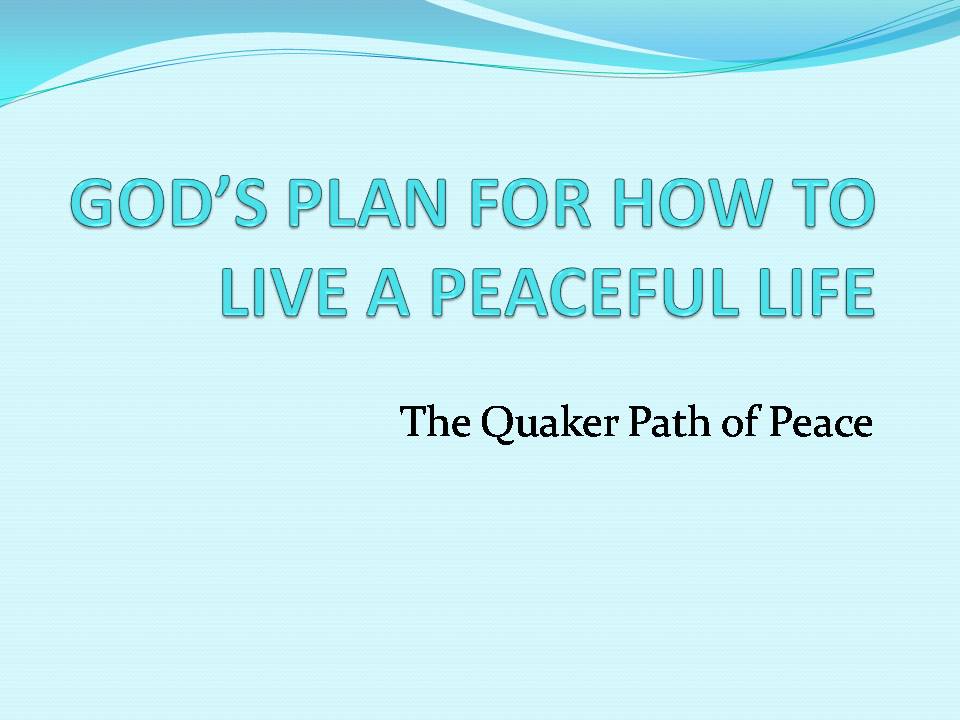 GOD’S PLAN FOR HOW TO LIVE A PEACEFUL LIFE

The Quaker Path of Peace